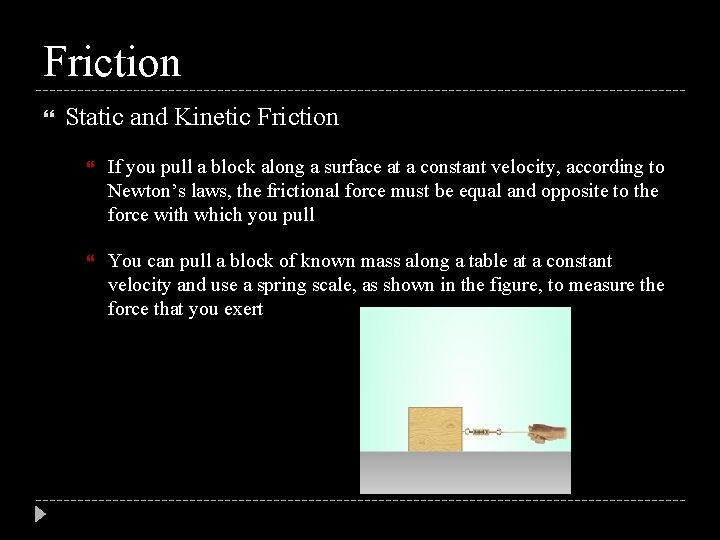 Friction

Static and Kinetic Friction

If you pull a block along a surface at a constant velocity, according to Newton’s laws, the frictional force must be equal and opposite to the force with which you pull

You can pull a block of known mass along a table at a constant velocity and use a spring scale, as shown in the figure, to measure the force that you exert